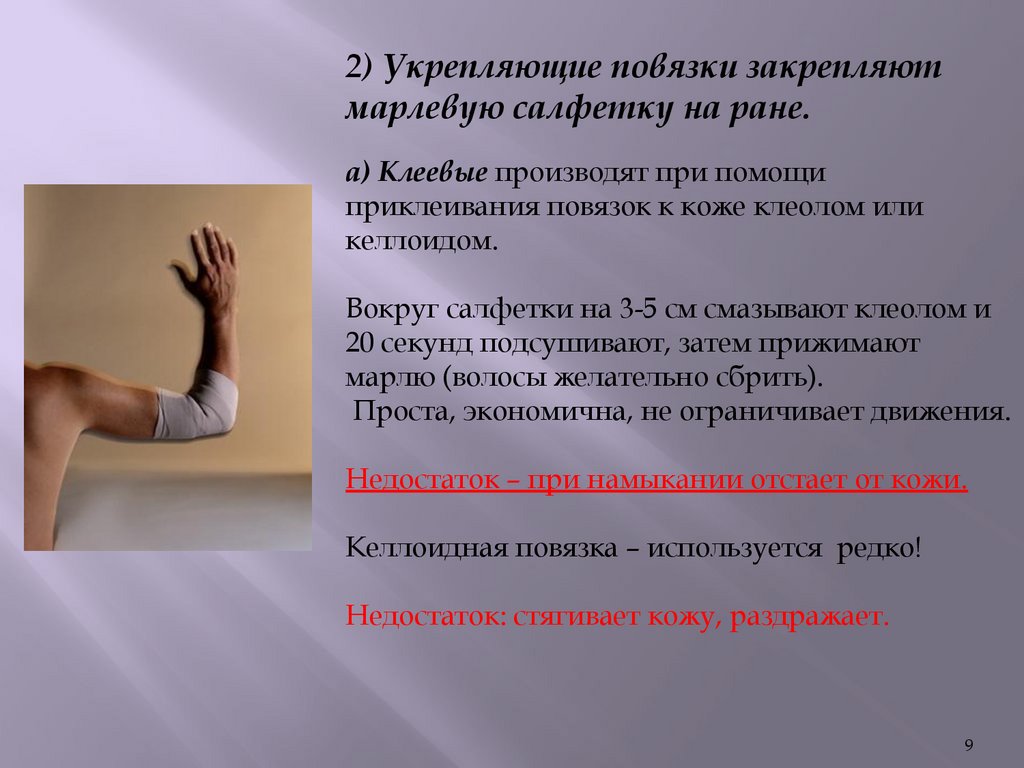 2) Укрепляющие повязки закрепляют марлевую салфетку на ране.

а) Клеевые производят при помощи приклеивания повязок к коже клеолом или келлоидом.

Вокруг салфетки на 3-5 см смазывают клеолом и 20 секунд подсушивают, затем прижимают марлю (волосы желательно сбрить).
Проста, экономична, не ограничивает движения.

Недостаток – при намыкании отстает от кожи.

Келлоидная повязка – используется редко!

Недостаток: стягивает кожу, раздражает.

9